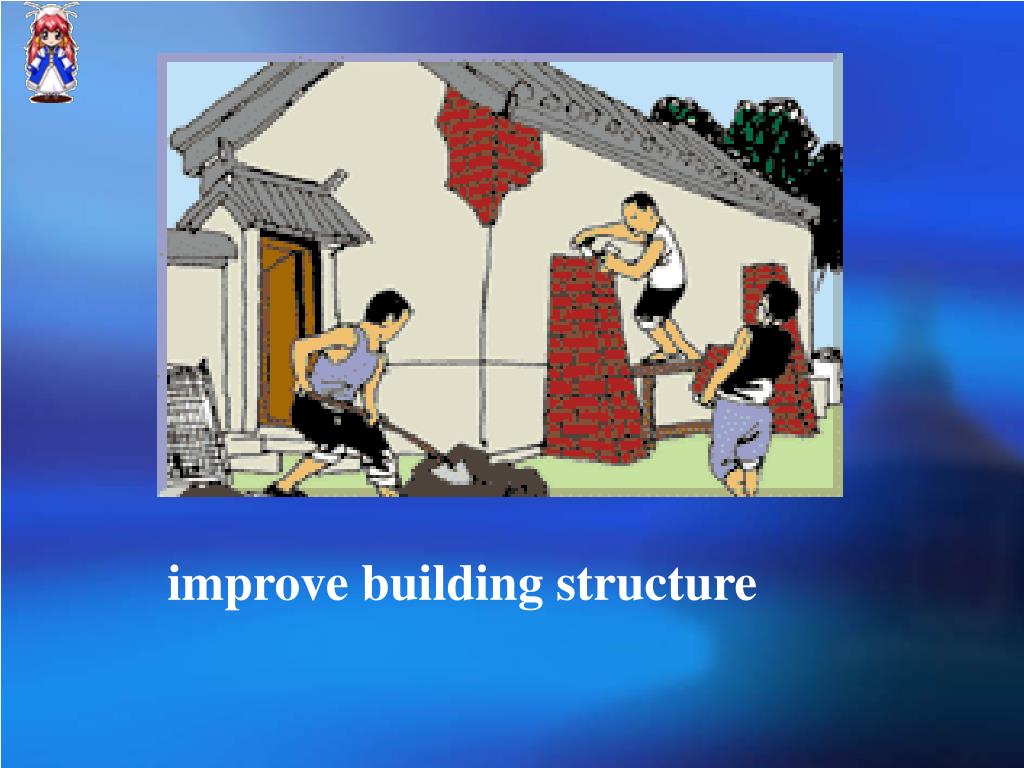 improve building structure